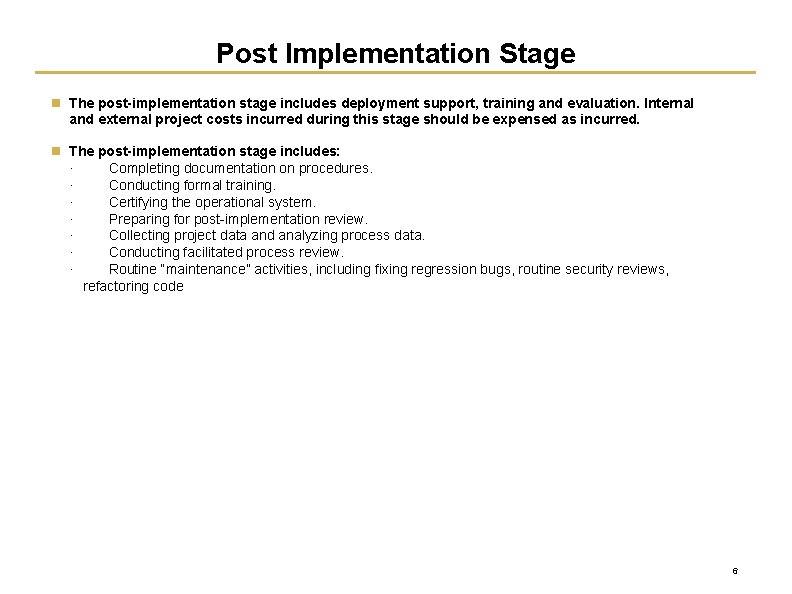 Post Implementation Stage

The post-implementation stage includes deployment support, training and evaluation. Internal and external project costs incurred during this stage should be expensed as incurred.

The post-implementation stage includes:
· Completing documentation on procedures.
· Conducting formal training.
· Certifying the operational system.
· Preparing for post-implementation review.
· Collecting project data and analyzing process data.
· Conducting facilitated process review.
· Routine "maintenance" activities, including fixing regression bugs, routine security reviews, refactoring code

6